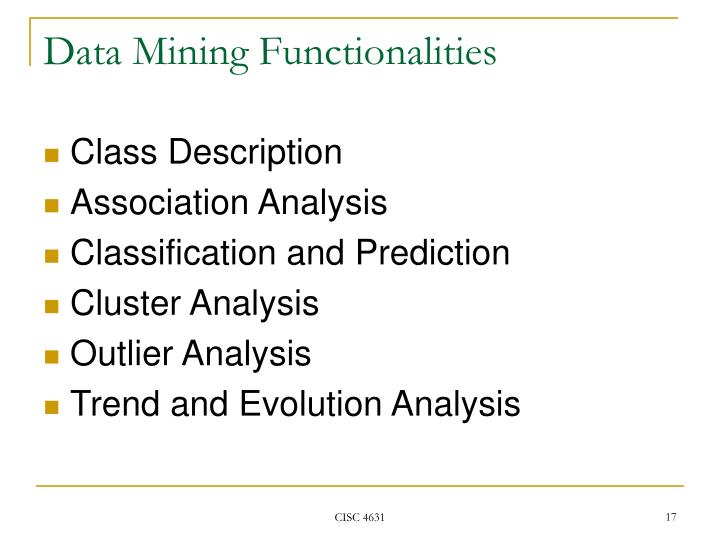 Data Mining Functionalities

- Class Description
- Association Analysis
- Classification and Prediction
- Cluster Analysis
- Outlier Analysis
- Trend and Evolution Analysis

CISC 4631

17